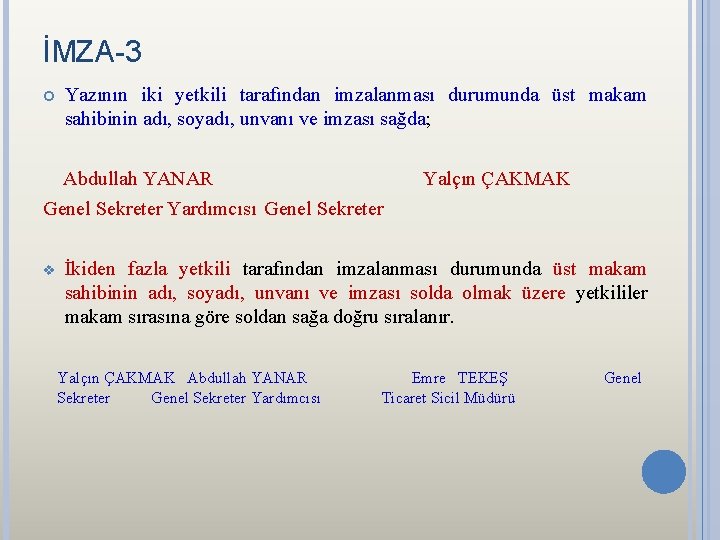 İMZA-3

Yazının iki yetkili tarafından imzalanması durumunda üst makam sahibinin adı, soyadı, unvanı ve imzası sağda;

Abdullah YANAR Yalçın ÇAKMAK
Genel Sekreter Yardımcısı Genel Sekreter

İkiden fazla yetkili tarafından imzalanması durumunda üst makam sahibinin adı, soyadı, unvanı ve imzası solda olmak üzere yetkililer makam sırasına göre soldan sağa doğru sıralanır.

Yalçın ÇAKMAK Abdullah YANAR Emre TEKEŞ Genel Sekreter Genel Sekreter Yardımcısı Ticaret Sicil Müdürü